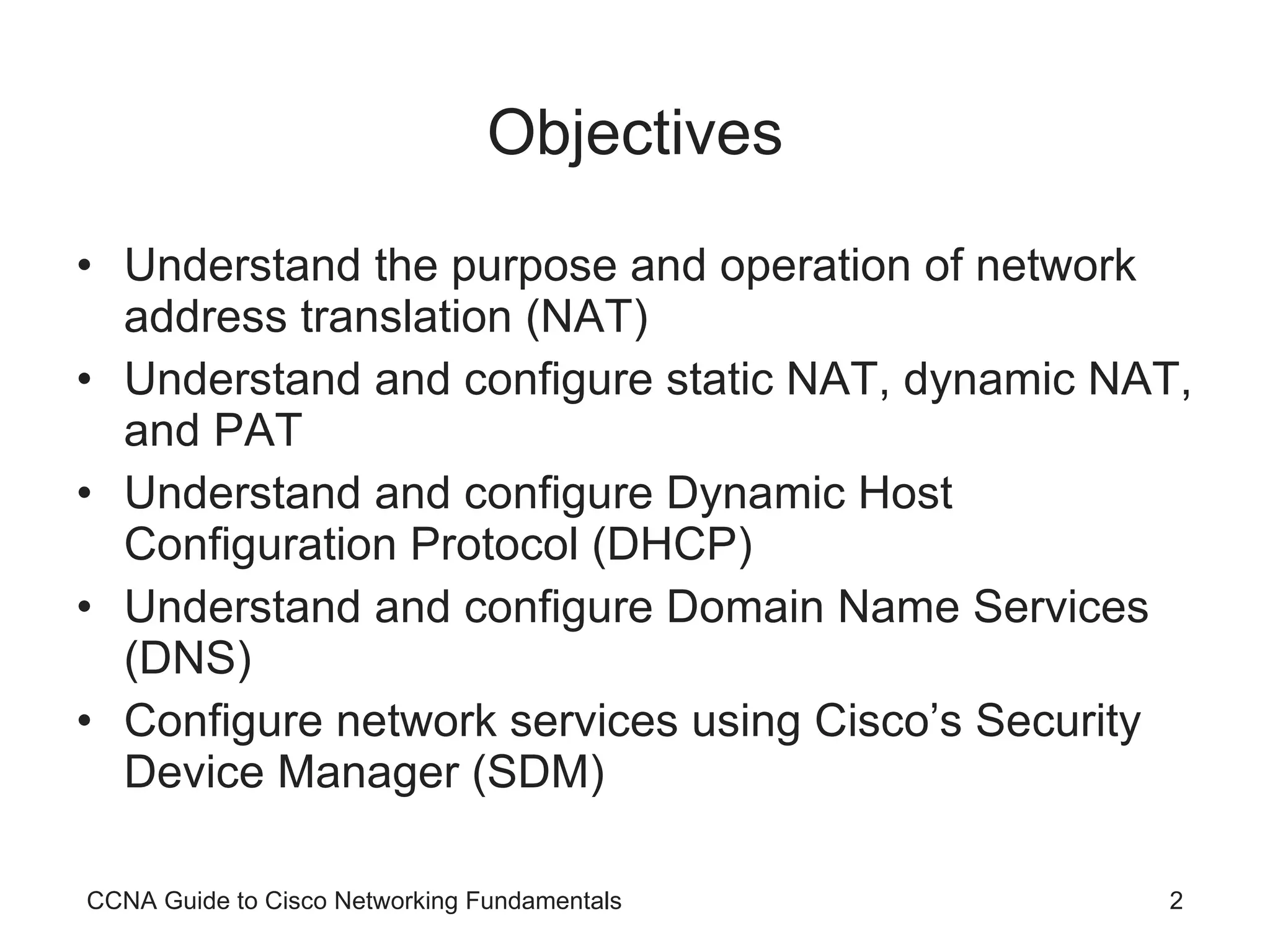 Objectives

• Understand the purpose and operation of network address translation (NAT)
• Understand and configure static NAT, dynamic NAT, and PAT
• Understand and configure Dynamic Host Configuration Protocol (DHCP)
• Understand and configure Domain Name Services (DNS)
• Configure network services using Cisco’s Security Device Manager (SDM)

CCNA Guide to Cisco Networking Fundamentals 2